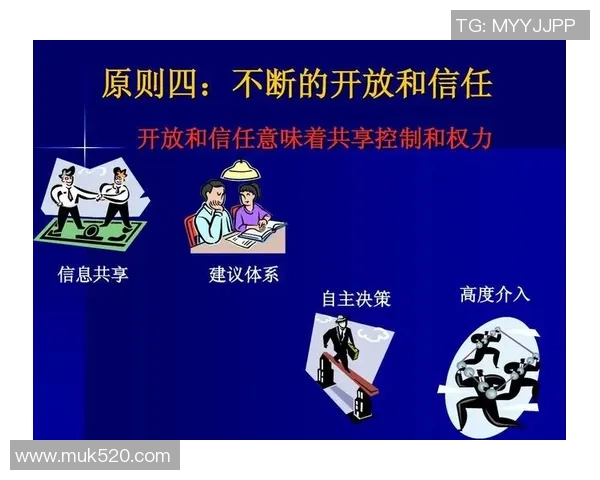 TG: MYYJJPP

原则四：不断的开放和信任

开放和信任意味着共享控制和权力

信息共享

建议体系

自主决策

高度介入

www.muk520.com